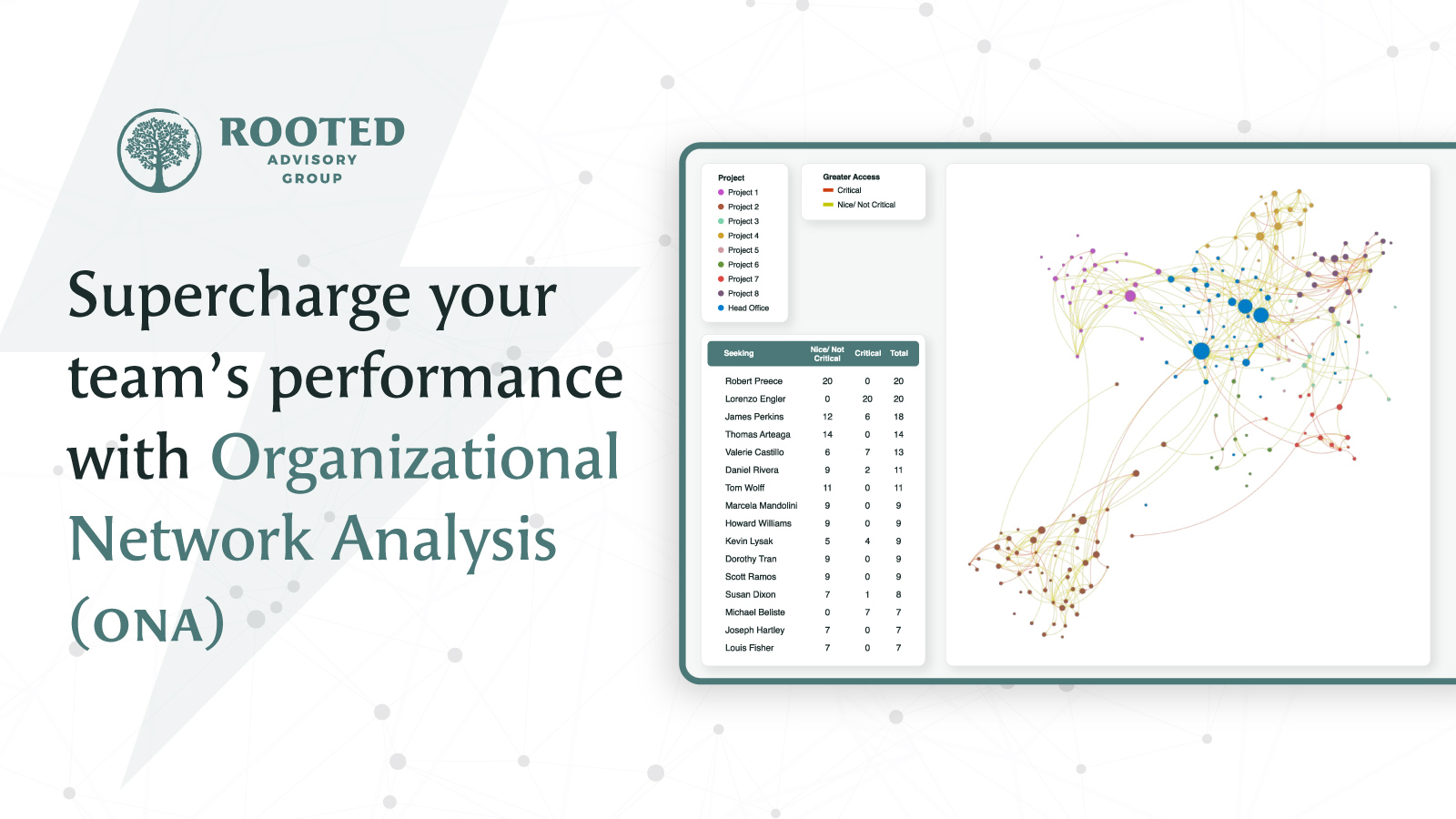 ROOTED
ADVISORY
GROUP

Supercharge your team's performance with Organizational Network Analysis (ONA)

Project
Project 1
Project 2
Project 3
Project 4
Project 5
Project 6
Project 7
Project 8
Head Office

Greater Access
Critical
Nice/ Not Critical

| Seeking | Nice/ Not Critical | Critical | Total |
|---|---|---|---|
| Robert Preece | 20 | 0 | 20 |
| Lorenzo Engler | 0 | 20 | 20 |
| James Perkins | 12 | 6 | 18 |
| Thomas Arteaga | 14 | 0 | 14 |
| Valerie Castillo | 6 | 7 | 13 |
| Daniel Rivera | 9 | 2 | 11 |
| Tom Wolff | 11 | 0 | 11 |
| Marcela Mandolini | 9 | 0 | 9 |
| Howard Williams | 9 | 0 | 9 |
| Kevin Lysak | 5 | 4 | 9 |
| Dorothy Tran | 9 | 0 | 9 |
| Scott Ramos | 9 | 0 | 9 |
| Susan Dixon | 7 | 1 | 8 |
| Michael Beliste | 0 | 7 | 7 |
| Joseph Hartley | 7 | 0 | 7 |
| Louis Fisher | 7 | 0 | 7 |